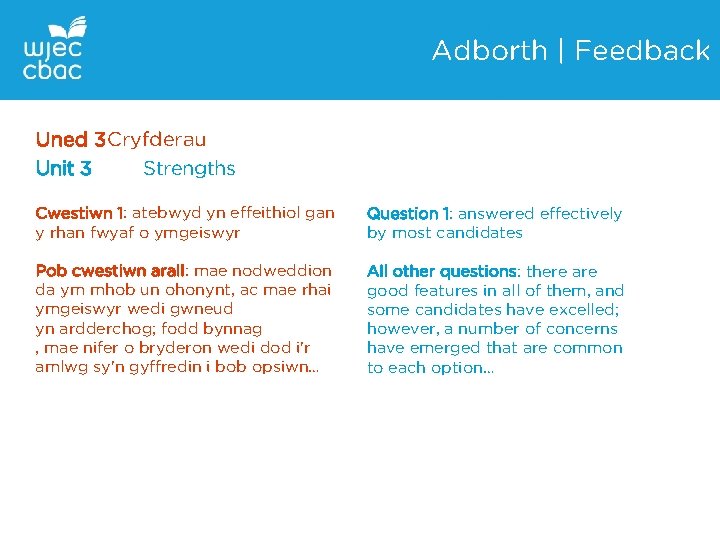 wjec
cbac

Adborth | Feedback

Uned 3 Cryfderau
Unit 3 Strengths

Cwestiwn 1: atebwyd yn effeithiol gan y rhan fwyaf o ymgeiswyr

Pob cwestiwn arall: mae nodweddion da ym mhob un ohonynt, ac mae rhai ymgeiswyr wedi gwneud yn ardderchog; fodd bynnag , mae nifer o bryderon wedi dod i'r amlwg sy'n gyffredin i bob opsiwn...

Question 1: answered effectively by most candidates

All other questions: there are good features in all of them, and some candidates have excelled; however, a number of concerns have emerged that are common to each option...